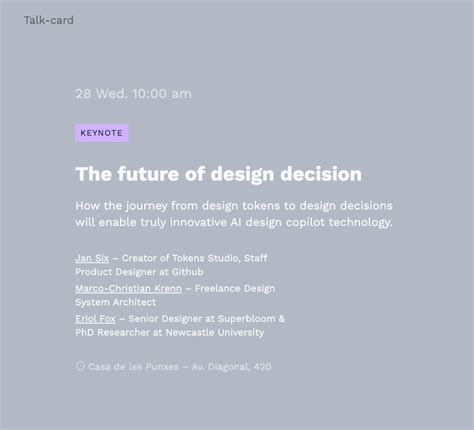 Talk-card

28 Wed. 10:00 am

KEYNOTE

The future of design decision

How the journey from design tokens to design decisions will enable truly innovative AI design copilot technology.

Jan Six – Creator of Tokens Studio, Staff Product Designer at Github

Marco-Christian Krenn – Freelance Design System Architect

Eriol Fox – Senior Designer at Superbloom & PhD Researcher at Newcastle University

Casa de les Punxes – Av. Diagonal, 420